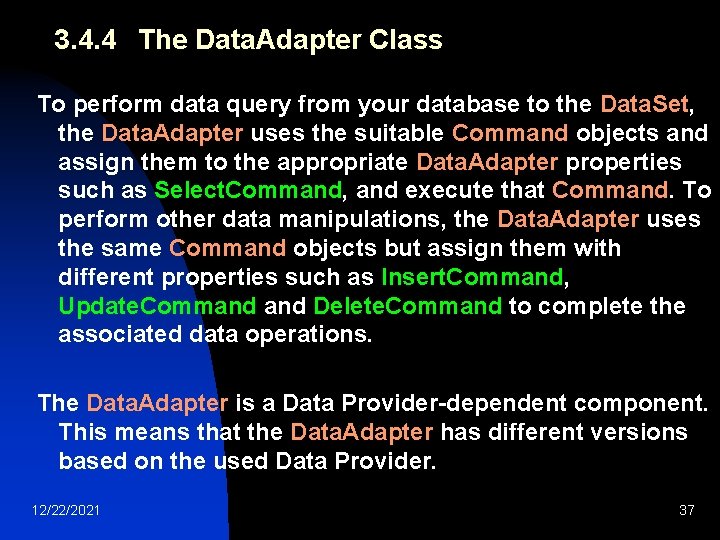 3.4.4 The DataAdapter Class

To perform data query from your database to the DataSet, the DataAdapter uses the suitable Command objects and assign them to the appropriate DataAdapter properties such as SelectCommand, and execute that Command. To perform other data manipulations, the DataAdapter uses the same Command objects but assign them with different properties such as InsertCommand, UpdateCommand and DeleteCommand to complete the associated data operations.

The DataAdapter is a Data Provider-dependent component. This means that the DataAdapter has different versions based on the used Data Provider.

12/22/2021

37